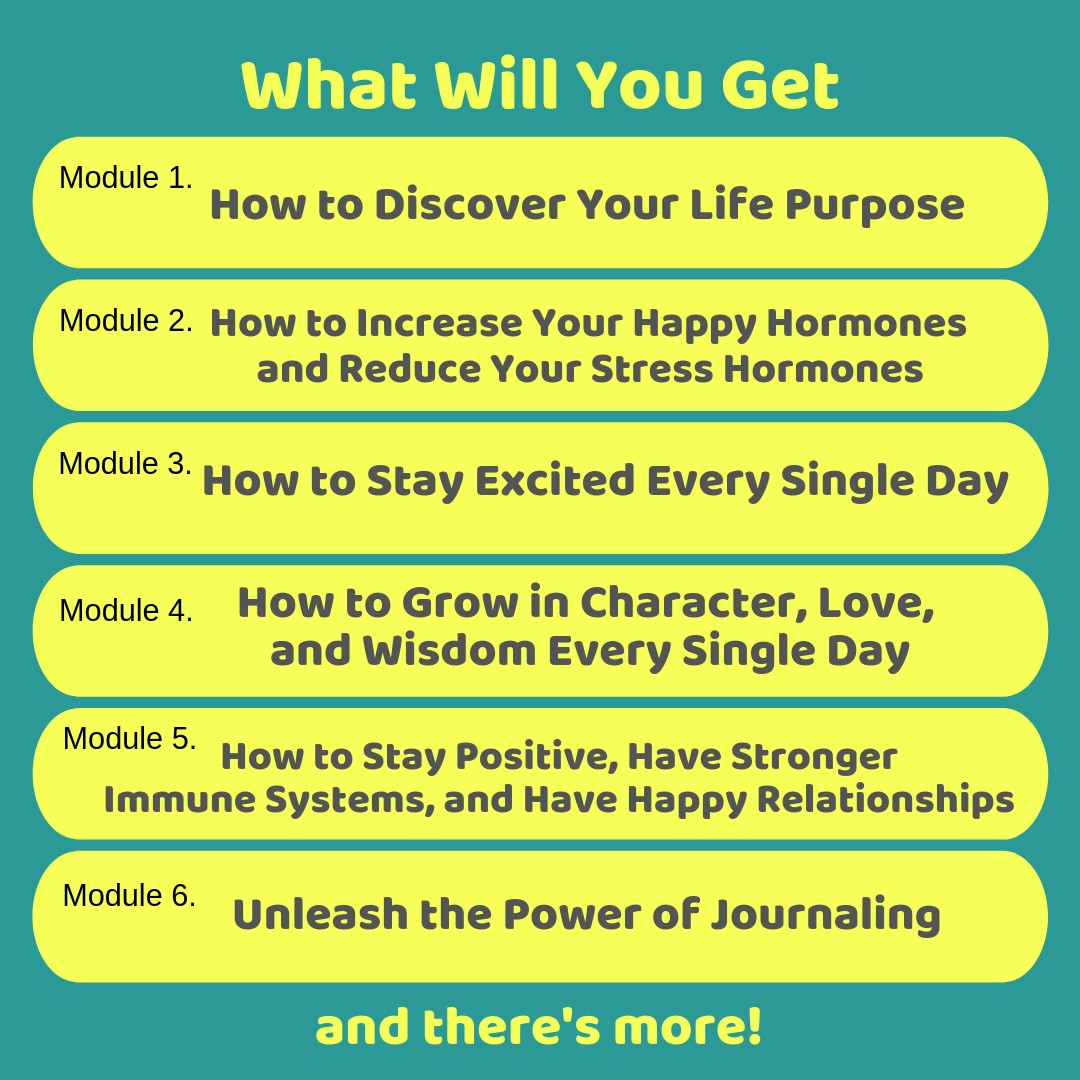 What Will You Get

Module 1. How to Discover Your Life Purpose

Module 2. How to Increase Your Happy Hormones and Reduce Your Stress Hormones

Module 3. How to Stay Excited Every Single Day

Module 4. How to Grow in Character, Love, and Wisdom Every Single Day

Module 5. How to Stay Positive, Have Stronger Immune Systems, and Have Happy Relationships

Module 6. Unleash the Power of Journaling

and there's more!